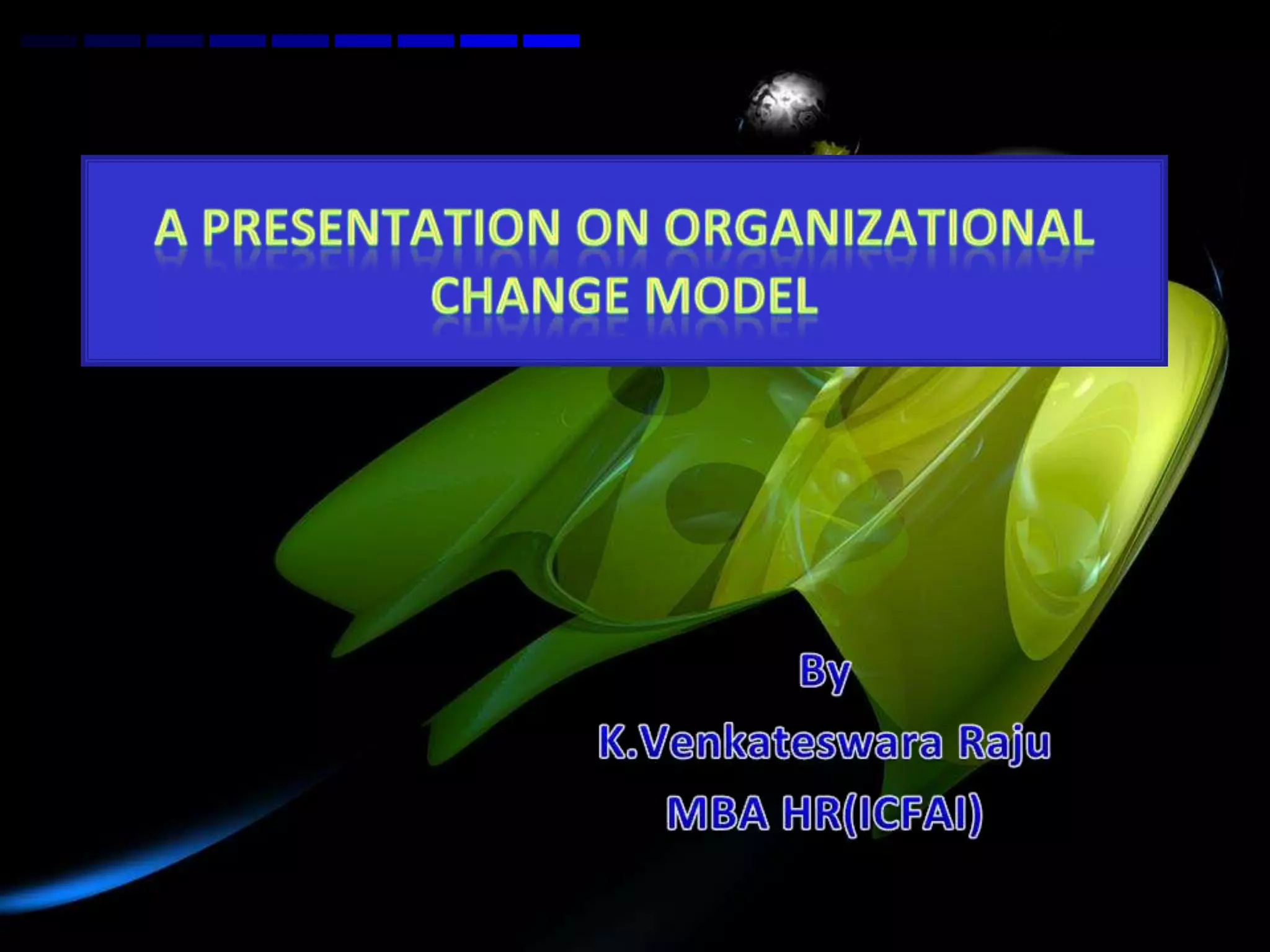 A PRESENTATION ON ORGANIZATIONAL CHANGE MODEL

By
K.Venkateswara Raju
MBA HR(ICFAI)